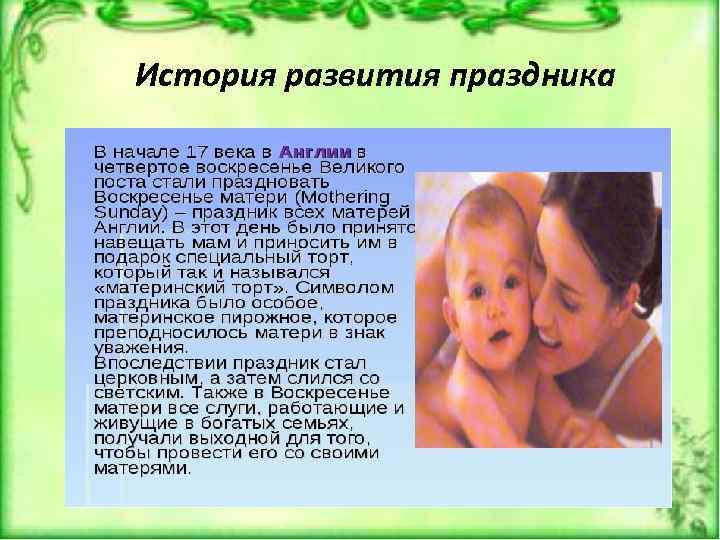 История развития праздника

В начале 17 века в Англии в четвертое воскресенье Великого поста стали праздновать Воскресенье матери (Mothering Sunday) – праздник всех матерей Англии. В этот день было принято навещать мам и приносить им в подарок специальный торт, который так и назывался «материнский торт». Символом праздника было особое, материнское пирожное, которое преподносилось матери в знак уважения.
Впоследствии праздник стал церковным, а затем слился со светским. Также в Воскресенье матери все слуги, работающие и живущие в богатых семьях, получали выходной для того, чтобы провести его со своими матерями.